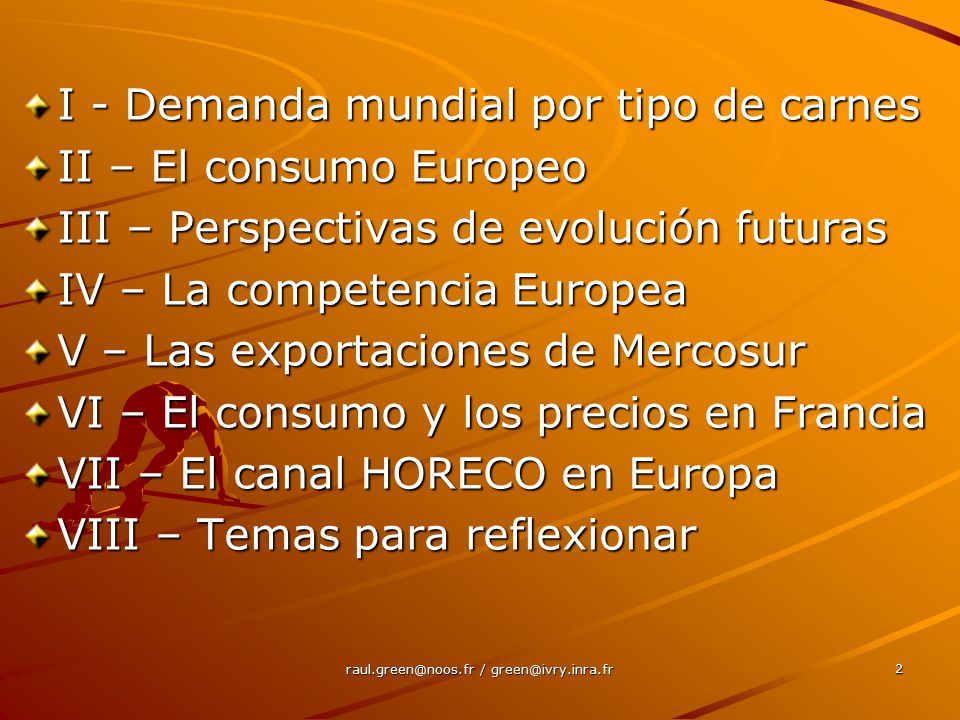 I - Demanda mundial por tipo de carnes
II – El consumo Europeo
III – Perspectivas de evolución futuras
IV – La competencia Europea
V – Las exportaciones de Mercosur
VI – El consumo y los precios en Francia
VII – El canal HORECO en Europa
VIII – Temas para reflexionar

raul.green@noos.fr / green@ivry.inra.fr

2